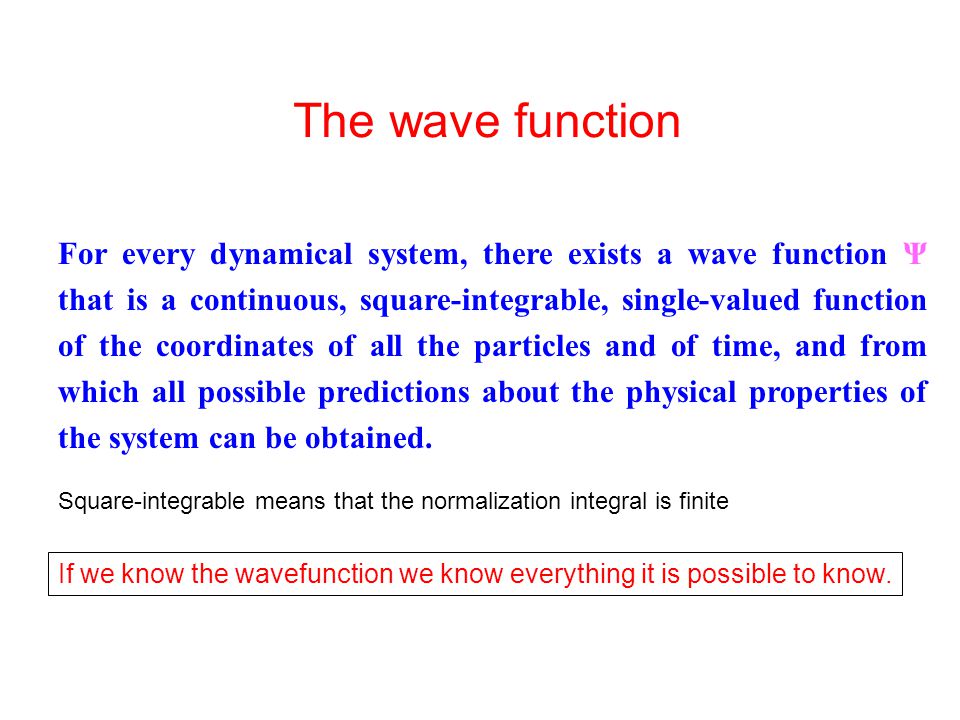 The wave function

For every dynamical system, there exists a wave function $\Psi$ that is a continuous, square-integrable, single-valued function of the coordinates of all the particles and of time, and from which all possible predictions about the physical properties of the system can be obtained.

Square-integrable means that the normalization integral is finite

If we know the wavefunction we know everything it is possible to know.